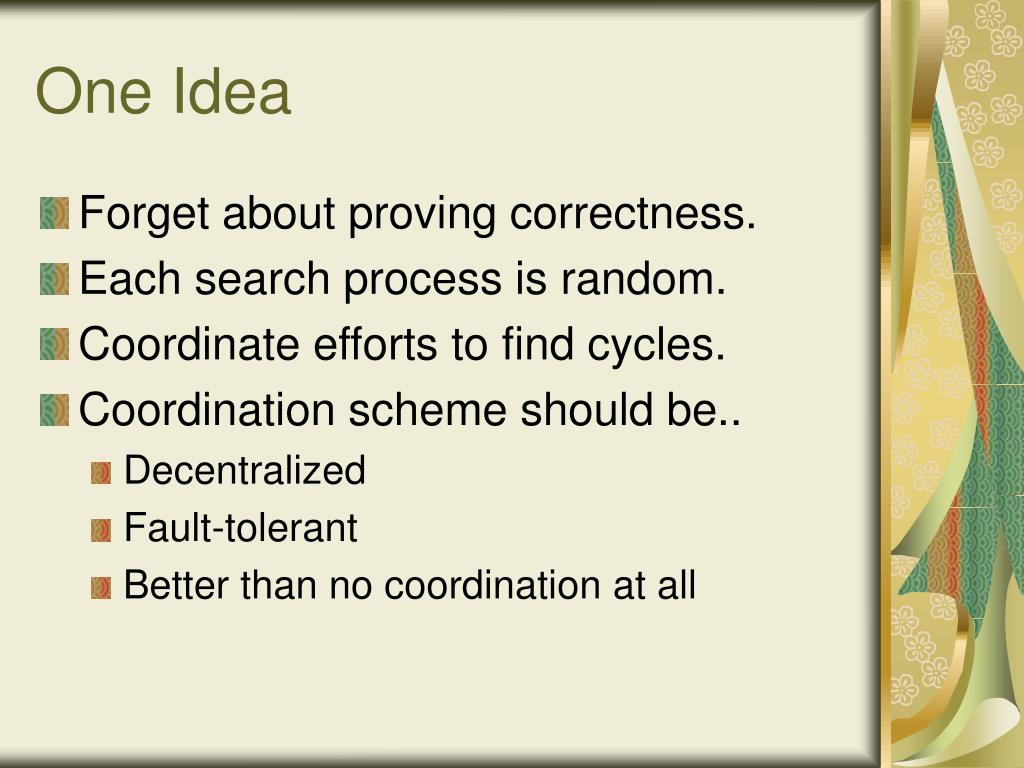 One Idea

Forget about proving correctness.
Each search process is random.
Coordinate efforts to find cycles.
Coordination scheme should be..
Decentralized
Fault-tolerant
Better than no coordination at all